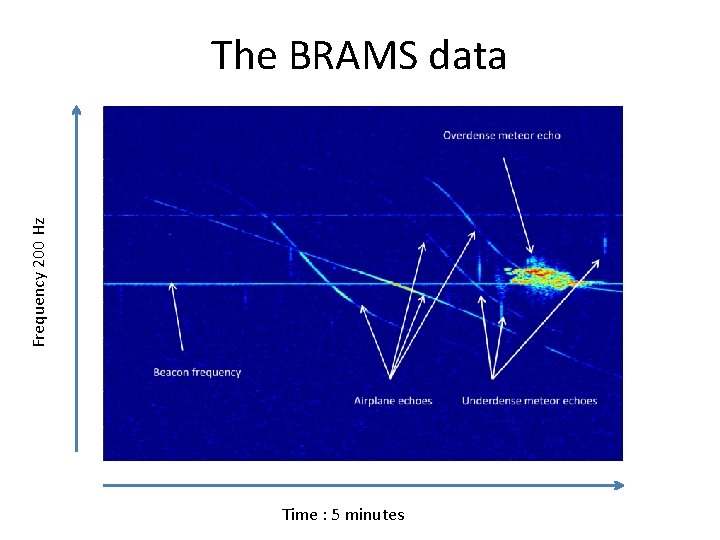 The BRAMS data

Frequency 200 Hz

Overdense meteor echo

Beacon frequency

Airplane echoes

Underdense meteor echoes

Time : 5 minutes